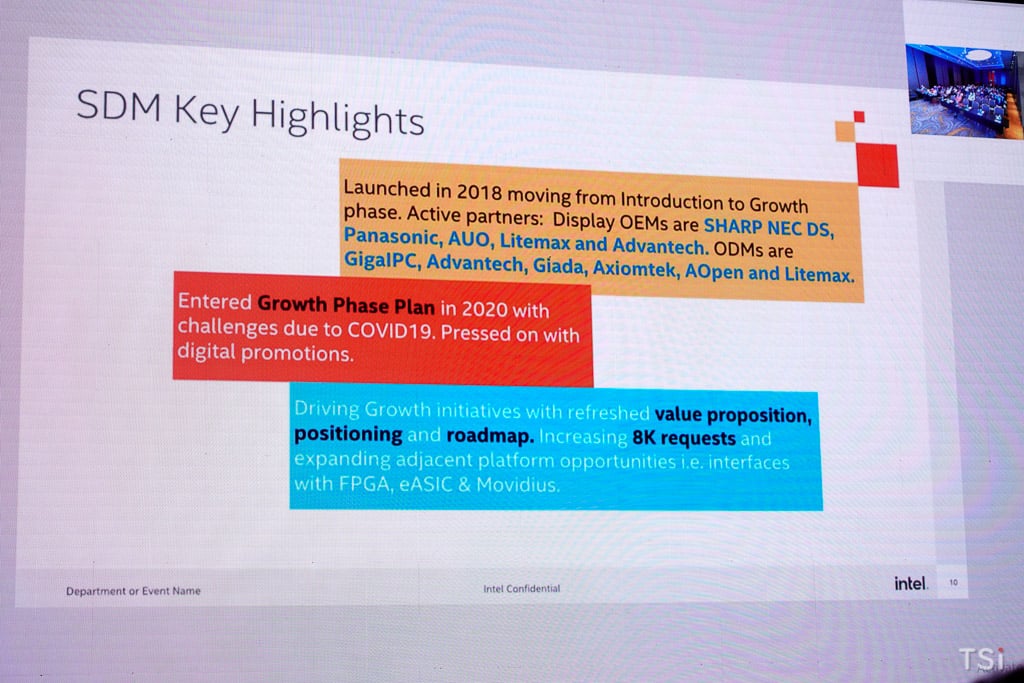 SDM Key Highlights

Launched in 2018 moving from Introduction to Growth phase. Active partners: Display OEMs are SHARP NEC DS, Panasonic, AUO, Litemax and Advantech. ODMs are GigaIPC, Advantech, Giada, Axiomtek, AOpen and Litemax.

Entered Growth Phase Plan in 2020 with challenges due to COVID19. Pressed on with digital promotions.

Driving Growth initiatives with refreshed value proposition, positioning and roadmap. Increasing 8K requests and expanding adjacent platform opportunities i.e. interfaces with FPGA, eASIC & Movidius.

Department or Event Name

Intel Confidential

intel. 10

TSi